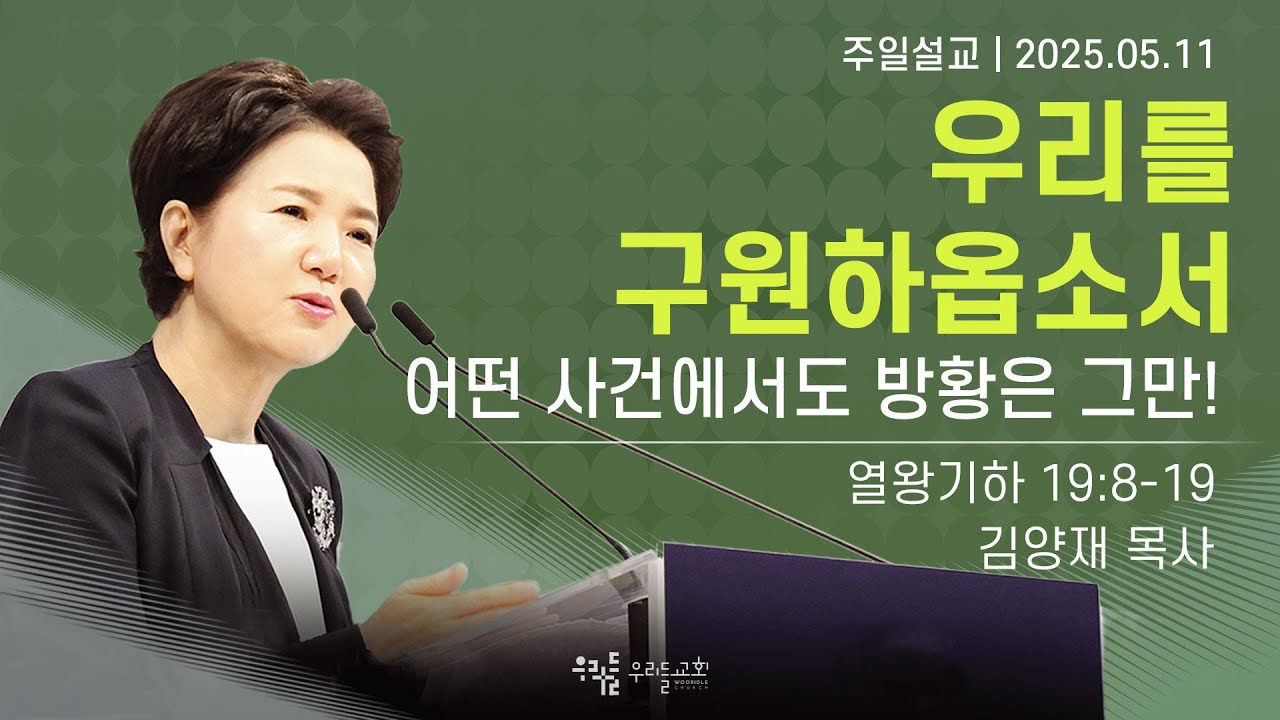 주일설교 | 2025.05.11

우리를
구원하옵소서

어떤 사건에서도 방황은 그만!

열왕기하 19:8-19
김양재 목사

우리들 우리들교회 WOORIDLE CHURCH